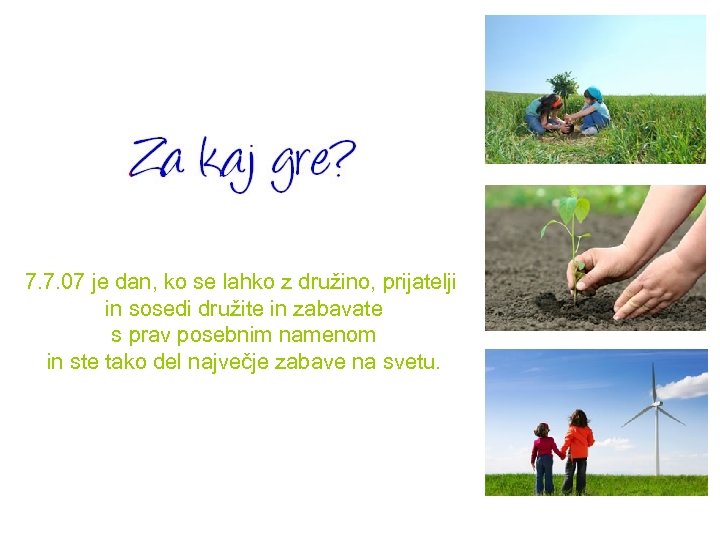 Za kaj gre?

7.7.07 je dan, ko se lahko z družino, prijatelji in sosedi družite in zabavate s prav posebnim namenom in ste tako del največje zabave na svetu.